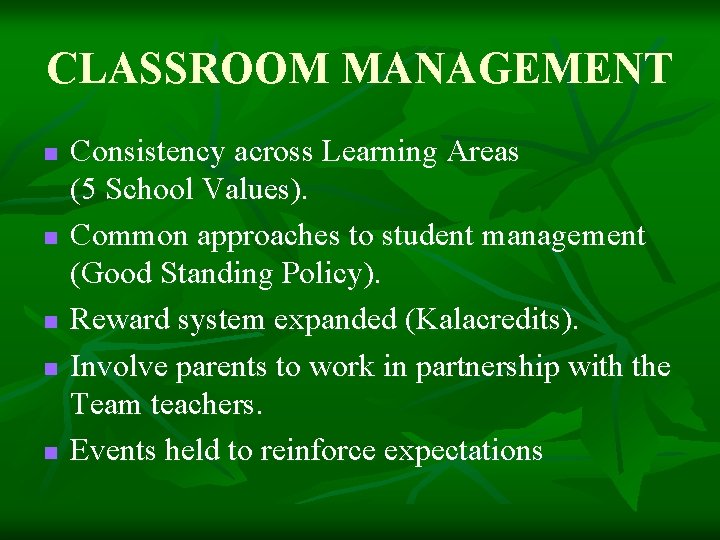 CLASSROOM MANAGEMENT

- Consistency across Learning Areas (5 School Values).
- Common approaches to student management (Good Standing Policy).
- Reward system expanded (Kalacredits).
- Involve parents to work in partnership with the Team teachers.
- Events held to reinforce expectations